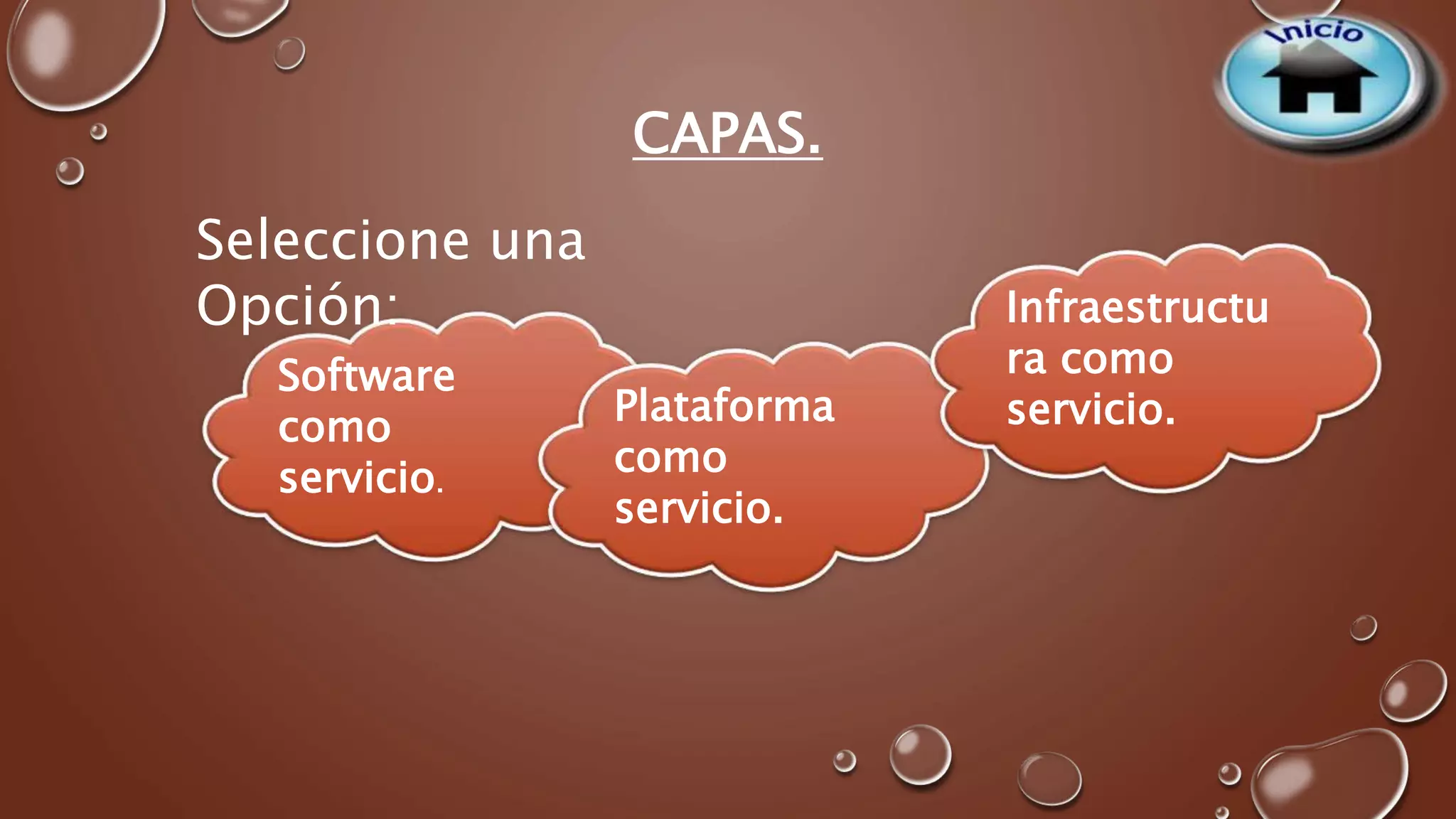 Inicio

CAPAS.

Seleccione una Opción:

Software como servicio.

Plataforma como servicio.

Infraestructura como servicio.